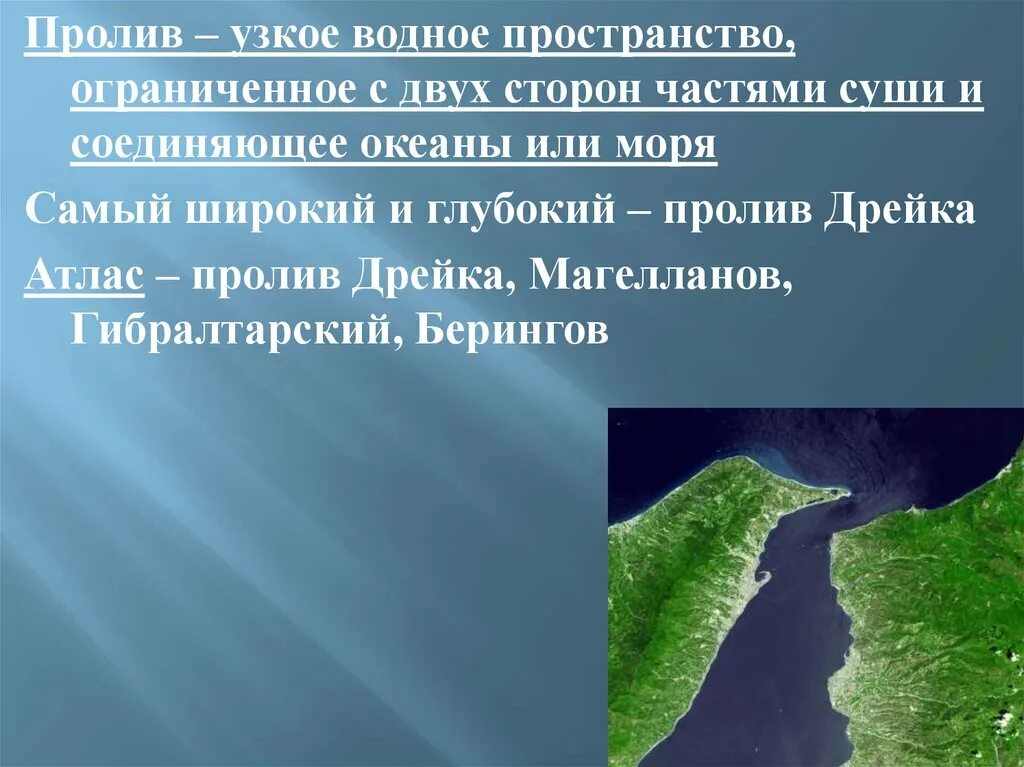 Пролив – узкое водное пространство, ограниченное с двух сторон частями суши и соединяющее океаны или моря

Самый широкий и глубокий – пролив Дрейка

Атлас – пролив Дрейка, Магелланов, Гибралтарский, Берингов